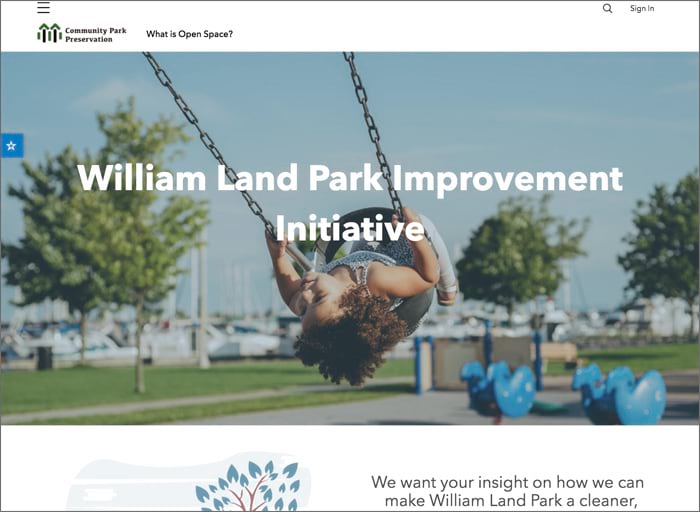 Sign In

Community Park Preservation

What is Open Space?

William Land Park Improvement Initiative

We want your insight on how we can make William Land Park a cleaner,